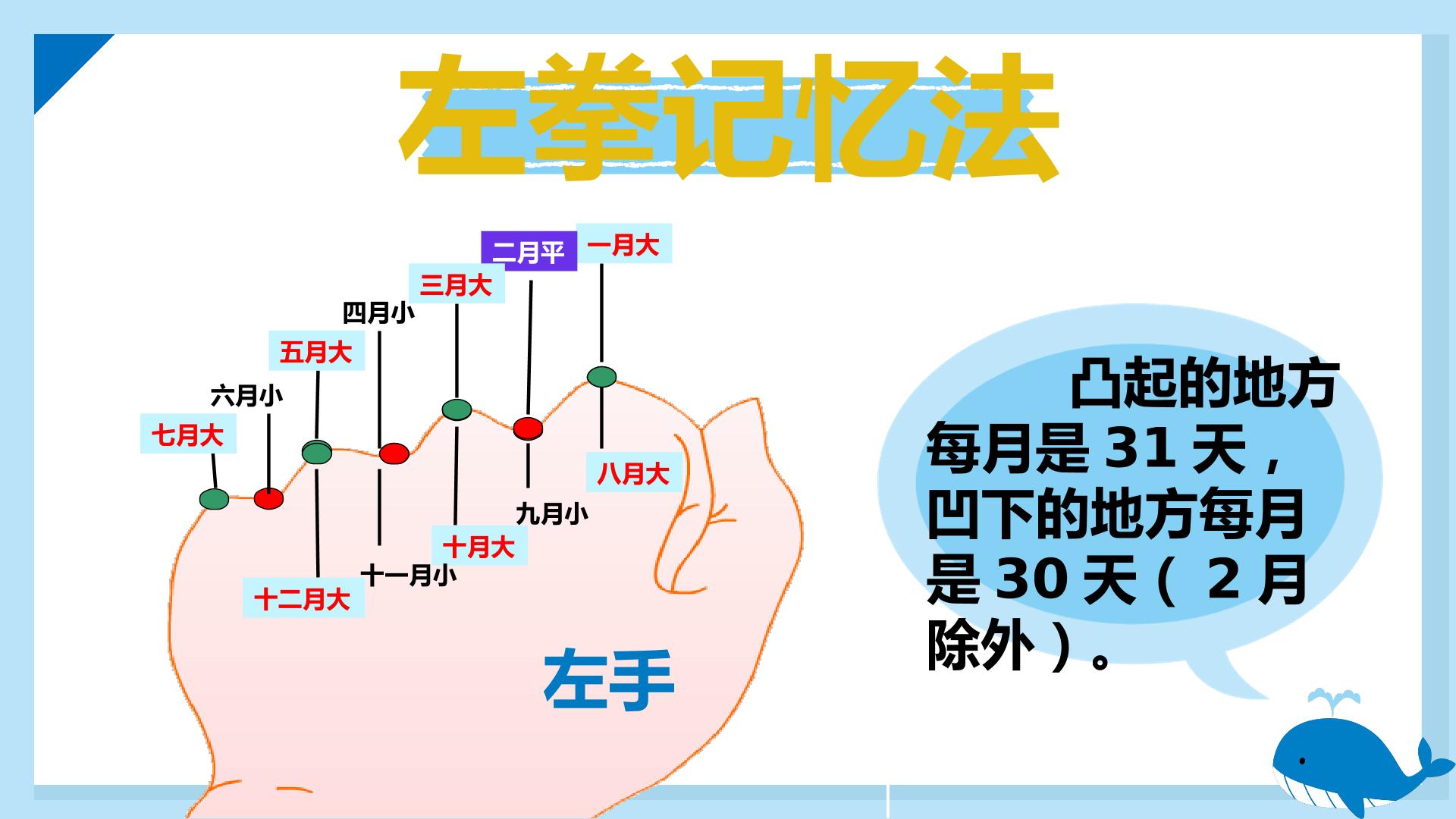 左拳记忆法

二月平
一月大
三月大
四月小
五月大
六月小
七月大
八月大
九月小
十月大
十一月小
十二月大

左手

凸起的地方每月是31天，凹下的地方每月是30天（2月除外）。